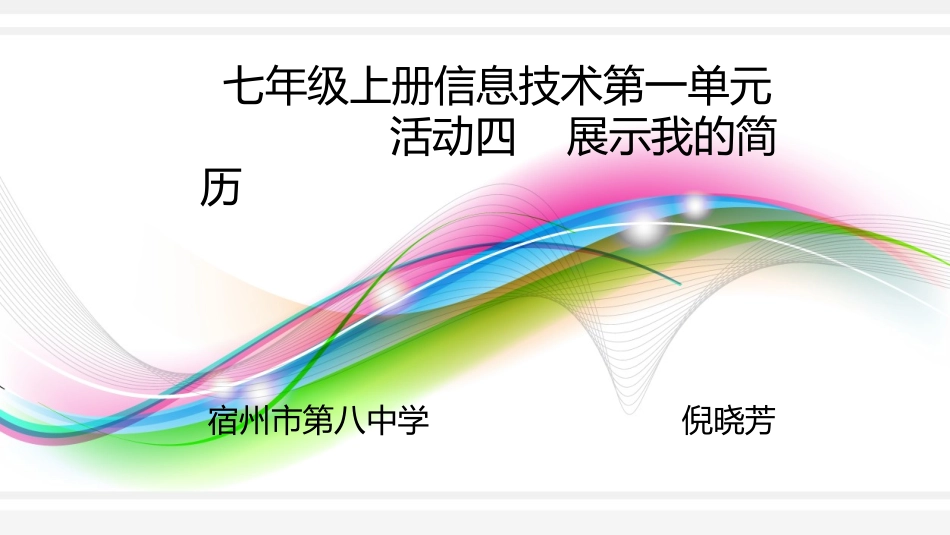 七年级上册信息技术第一单元
活动四　展示我的简历

宿州市第八中学

倪晓芳